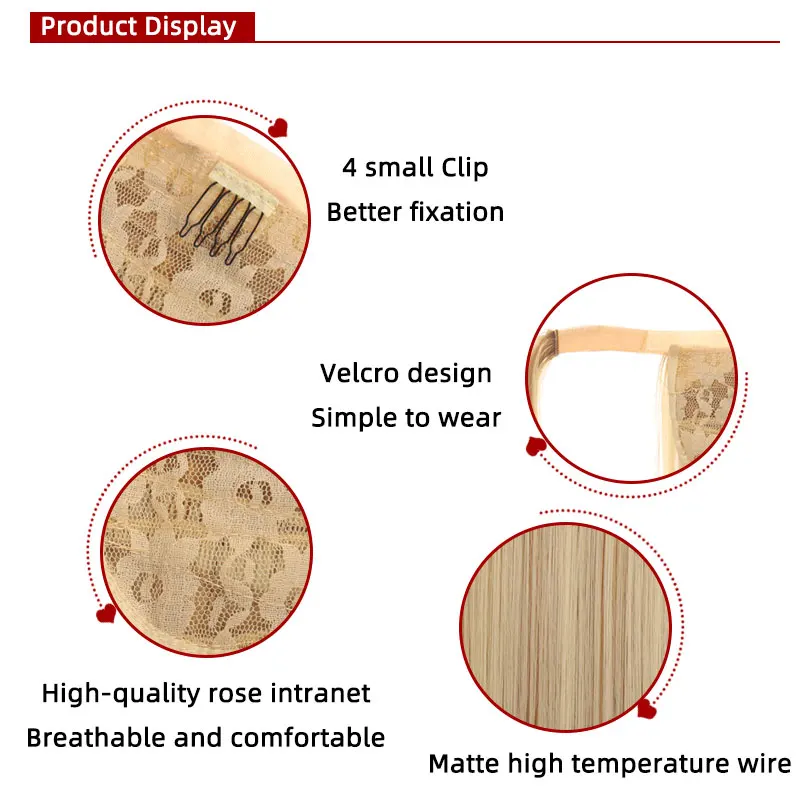 Product Display

4 small Clip
Better fixation

Velcro design
Simple to wear

High-quality rose intranet
Breathable and comfortable

Matte high temperature wire